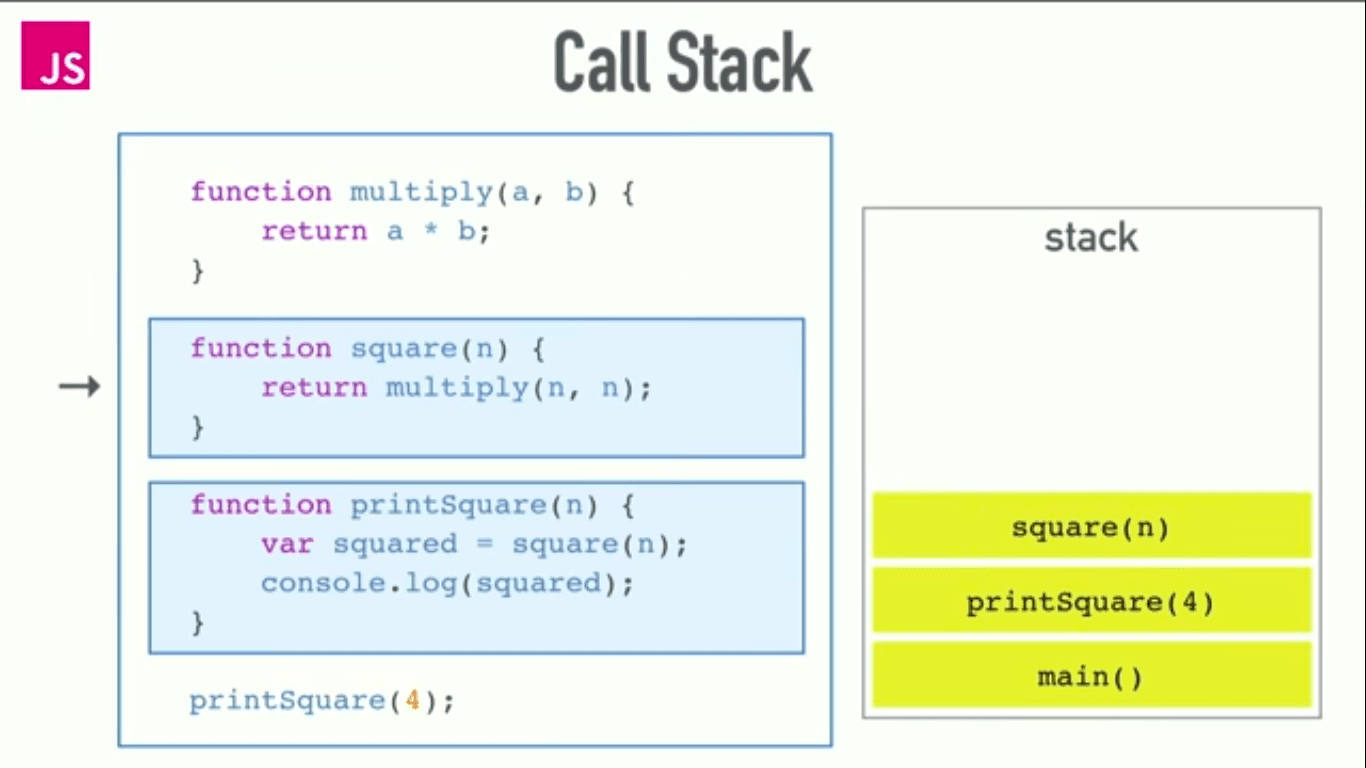 JS

Call Stack

function multiply(a, b) {
    return a * b;
}

function square(n) {
    return multiply(n, n);
}

function printSquare(n) {
    var squared = square(n);
    console.log(squared);
}

printSquare(4);

stack

square(n)

printSquare(4)

main()